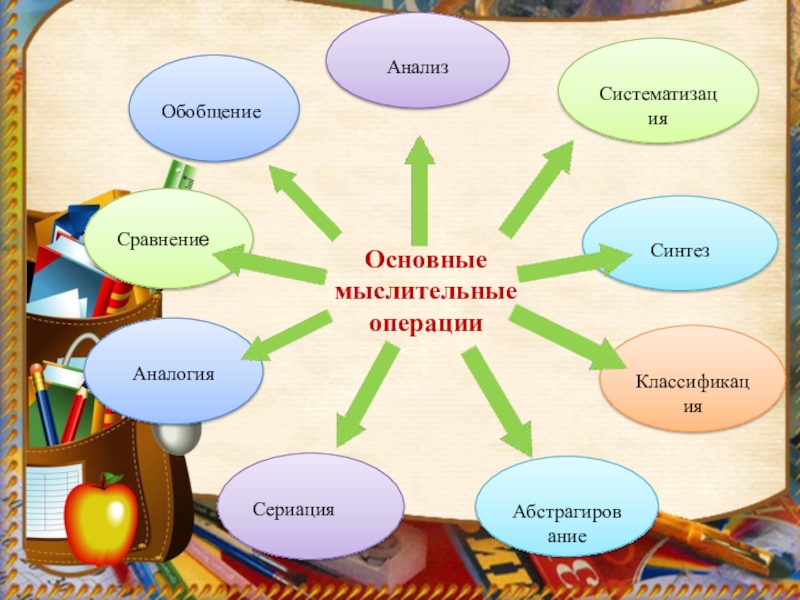 Основные мыслительные операции

Анализ

Систематизация

Синтез

Классификация

Абстрагирование

Сериация

Аналогия

Сравнение

Обобщение